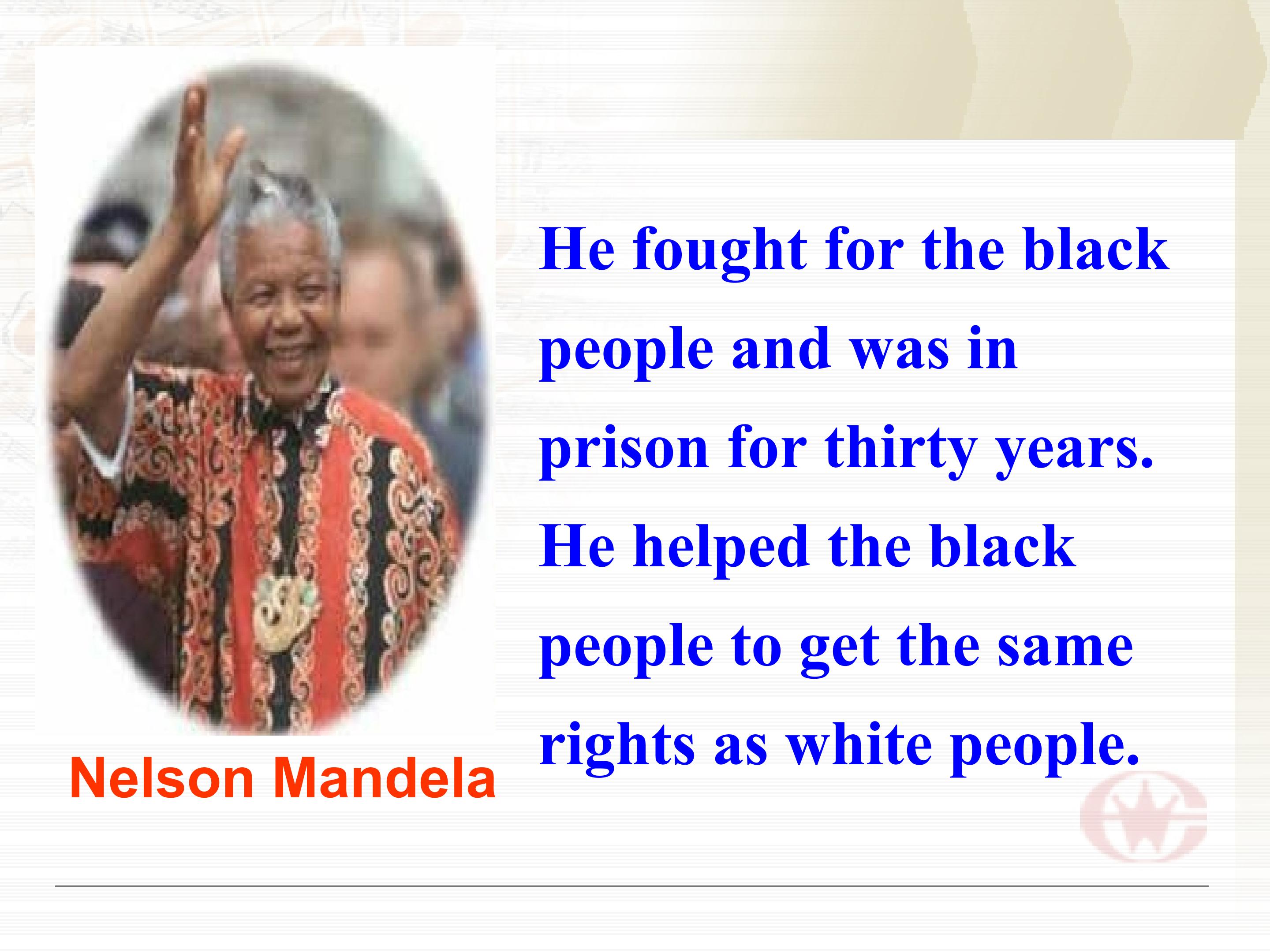 Nelson Mandela

He fought for the black people and was in prison for thirty years. He helped the black people to get the same rights as white people.